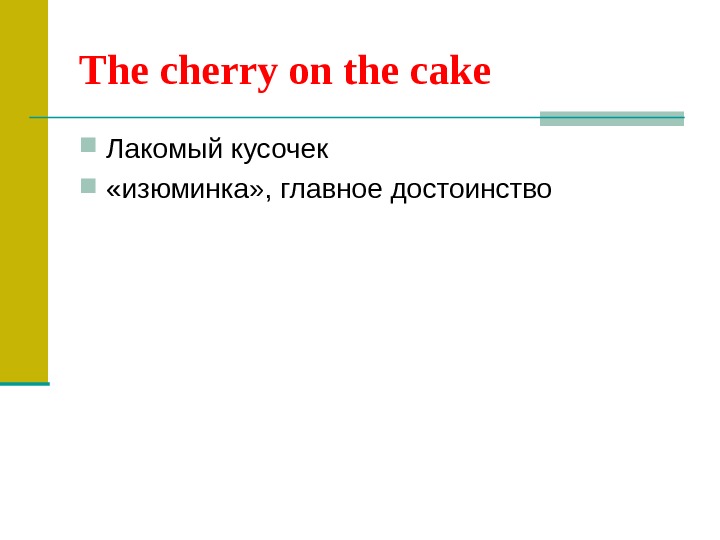 The cherry on the cake

Лакомый кусочек

«изюминка», главное достоинство